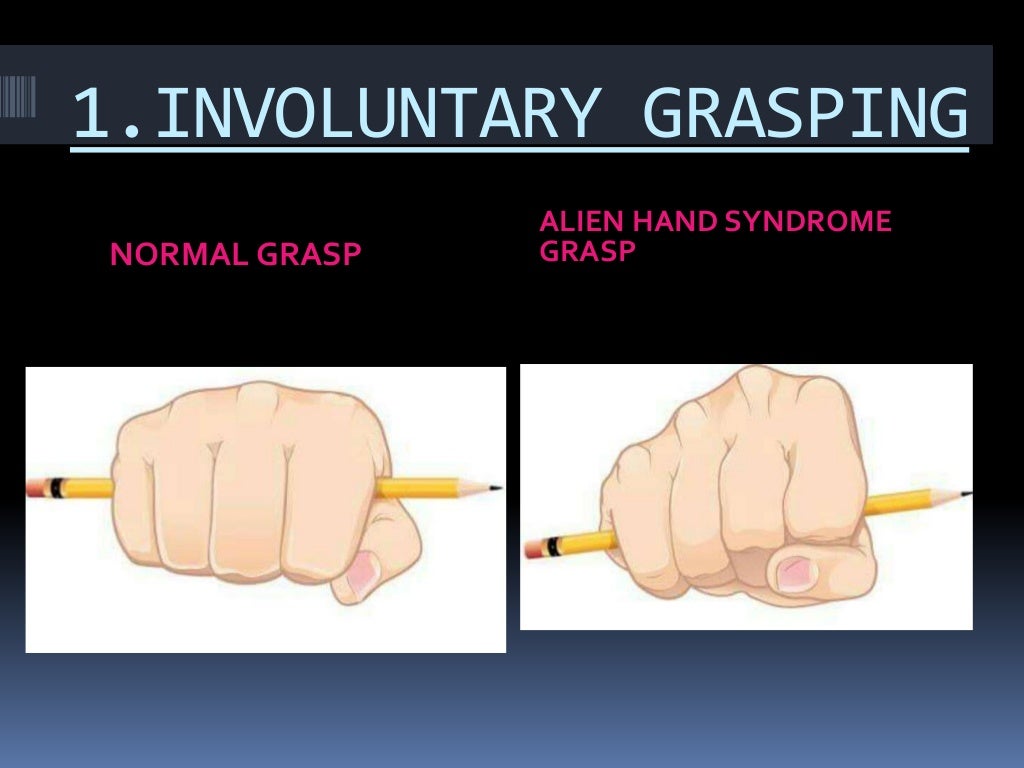 1.INVOLUNTARY GRASPING

NORMAL GRASP

ALIEN HAND SYNDROME GRASP